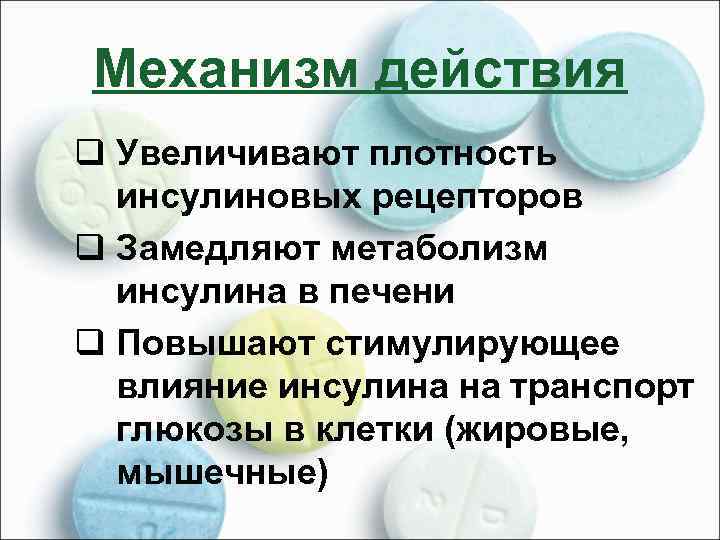 Механизм действия

❑ Увеличивают плотность инсулиновых рецепторов

❑ Замедляют метаболизм инсулина в печени

❑ Повышают стимулирующее влияние инсулина на транспорт глюкозы в клетки (жировые, мышечные)